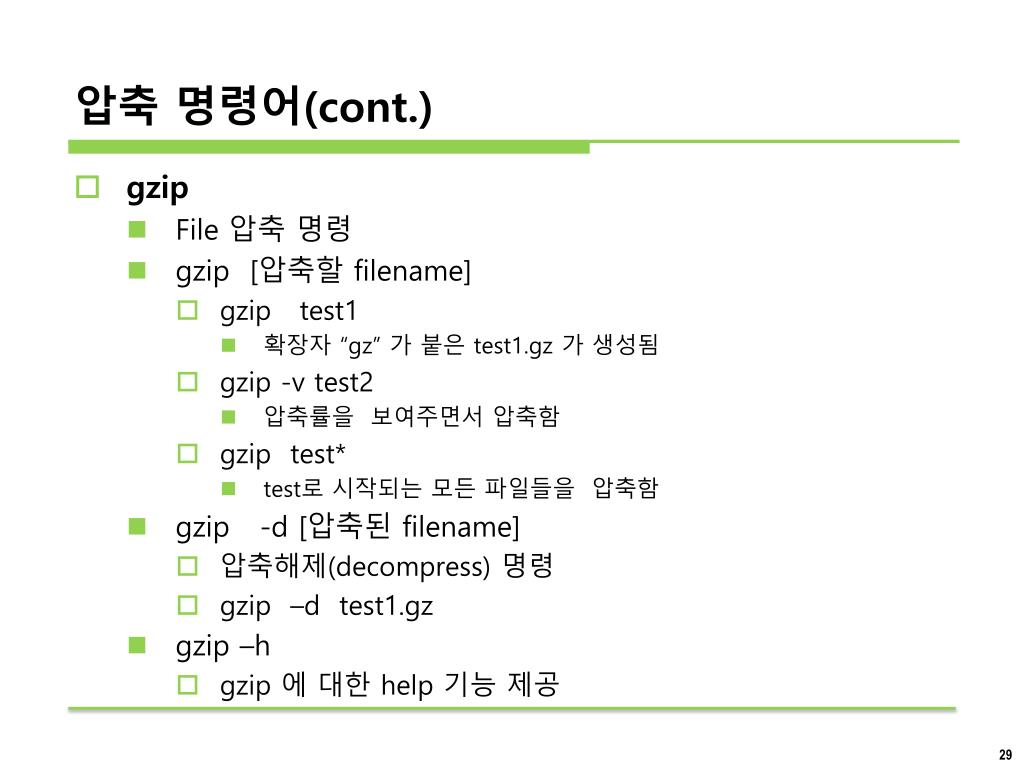 압축 명령어(cont.)

gzip

File 압축 명령

gzip [압축할 filename]

gzip test1

확장자 “gz” 가 붙은 test1.gz 가 생성됨

gzip -v test2

압축률을 보여주면서 압축함

gzip test*

test로 시작되는 모든 파일들을 압축함

gzip -d [압축된 filename]

압축해제(decompress) 명령

gzip –d test1.gz

gzip –h

gzip 에 대한 help 기능 제공

29